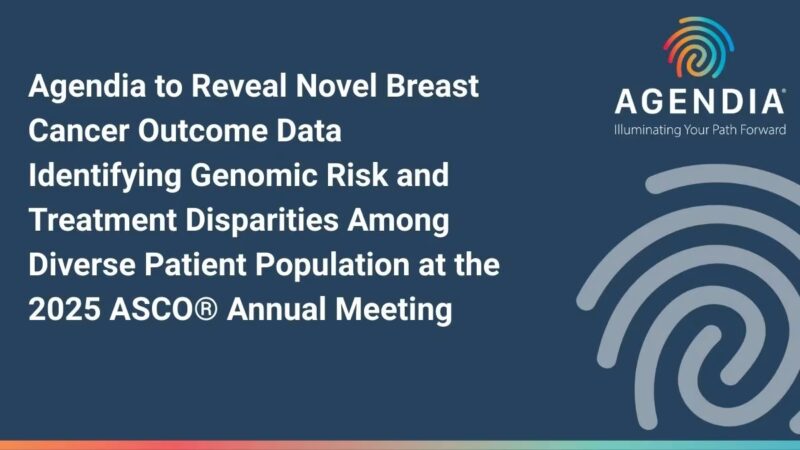 Agendia to Reveal Novel Breast Cancer Outcome Data Identifying Genomic Risk and Treatment Disparities Among Diverse Patient Population at the 2025 ASCO® Annual Meeting

AGENDIA®
Illuminating Your Path Forward